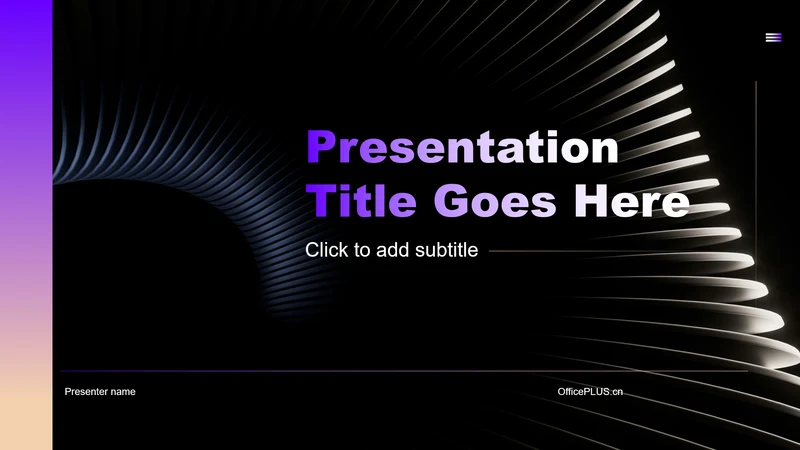 Presentation Title Goes Here

Click to add subtitle

Presenter name

OfficePLUS.cn